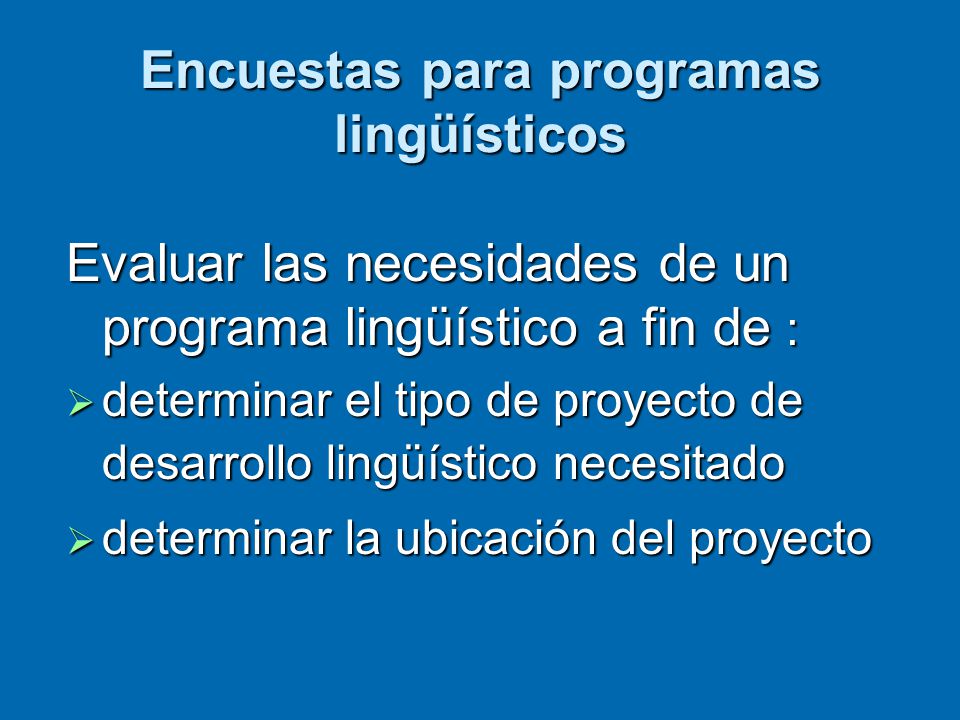 Encuestas para programas lingüísticos

Evaluar las necesidades de un programa lingüístico a fin de :

➢ determinar el tipo de proyecto de desarrollo lingüístico necesitado

➢ determinar la ubicación del proyecto